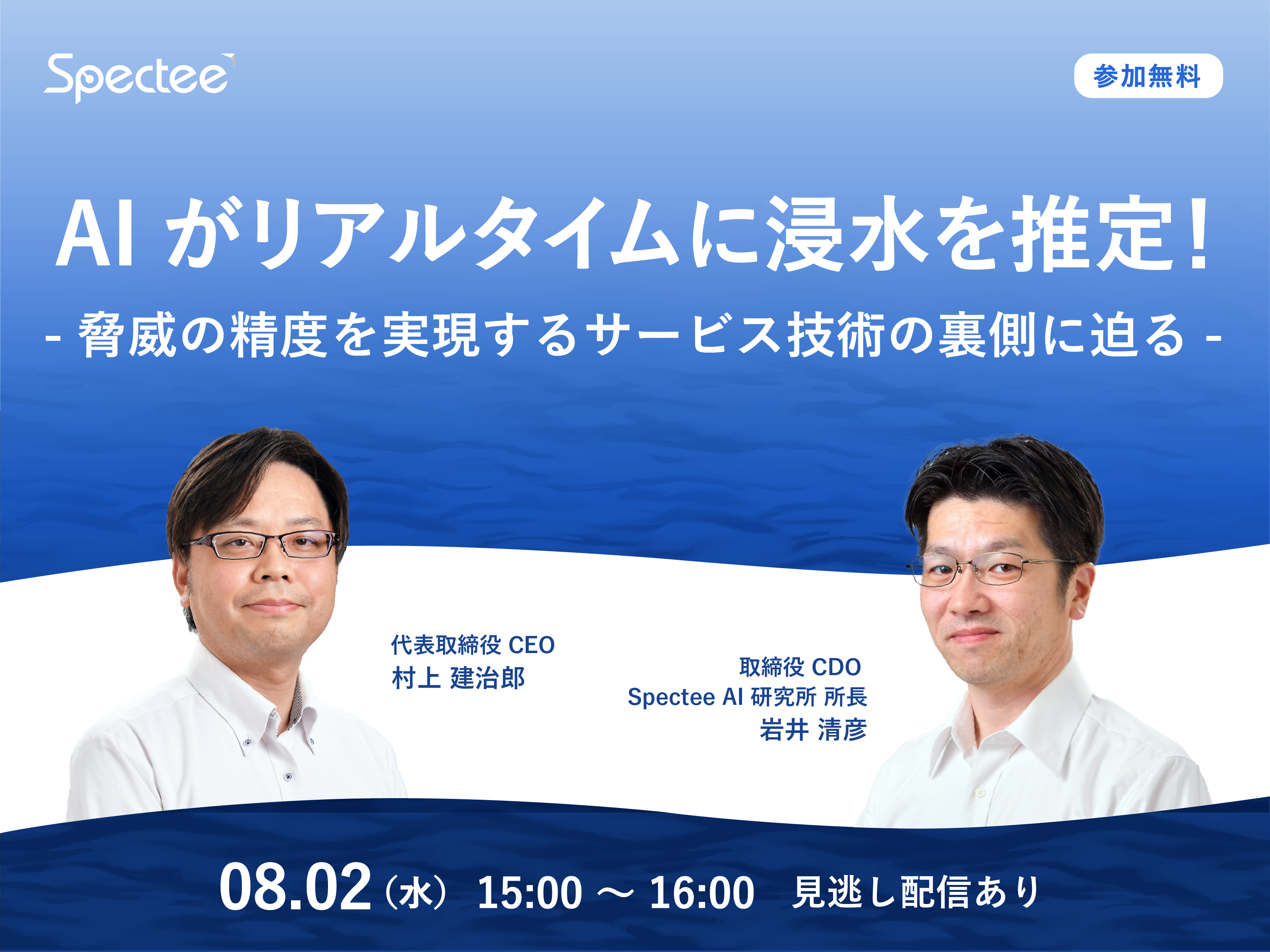 Spectee

参加無料

AI がリアルタイムに浸水を推定!

- 脅威の精度を実現するサービス技術の裏側に迫る -

代表取締役 CEO
村上 建治郎

取締役 CDO
Spectee AI 研究所 所長
岩井 清彦

08.02（水） 15:00 ～ 16:00 見逃し配信あり